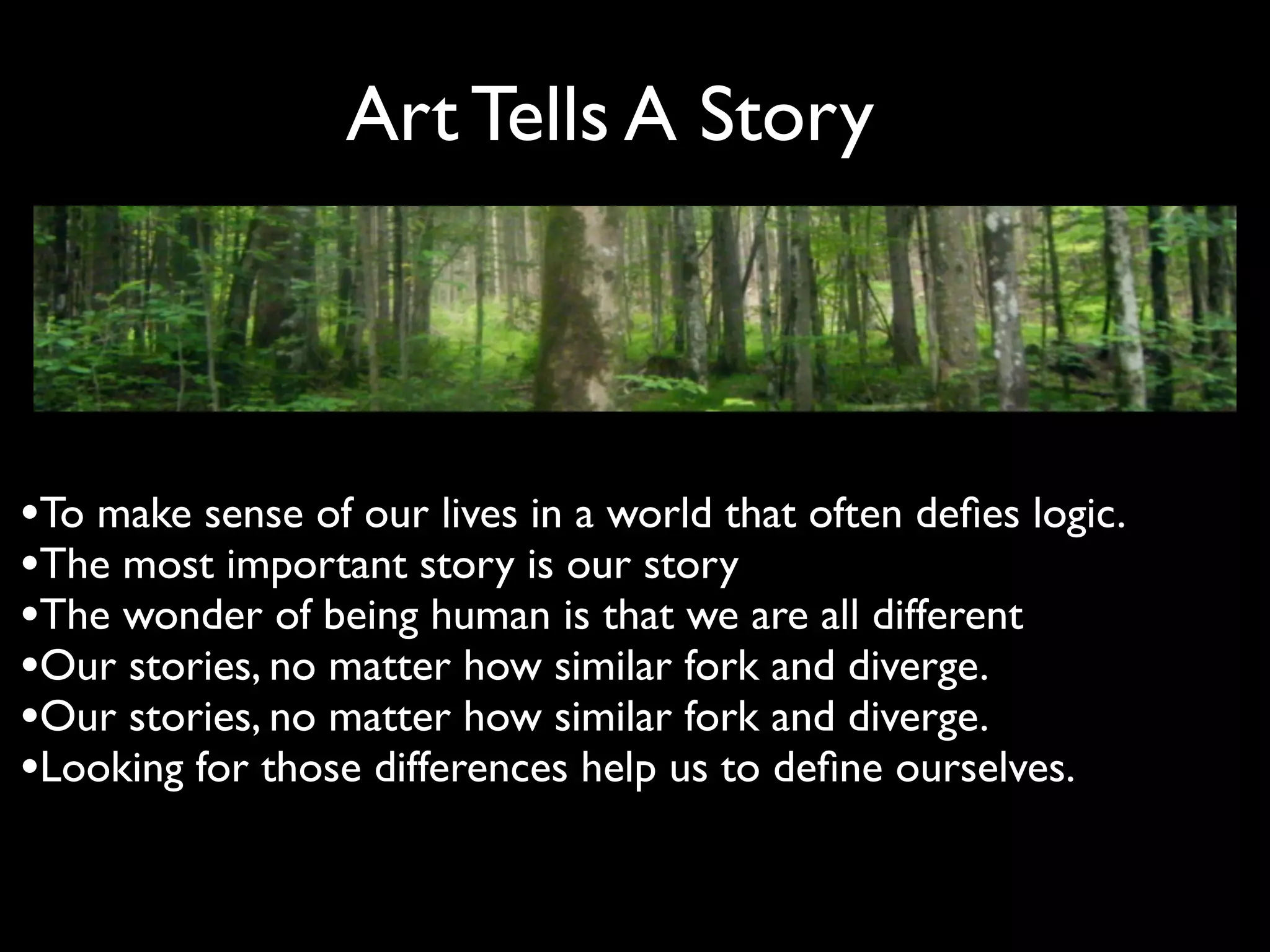 Art Tells A Story

•To make sense of our lives in a world that often defies logic.
•The most important story is our story
•The wonder of being human is that we are all different
•Our stories, no matter how similar fork and diverge.
•Our stories, no matter how similar fork and diverge.
•Looking for those differences help us to define ourselves.